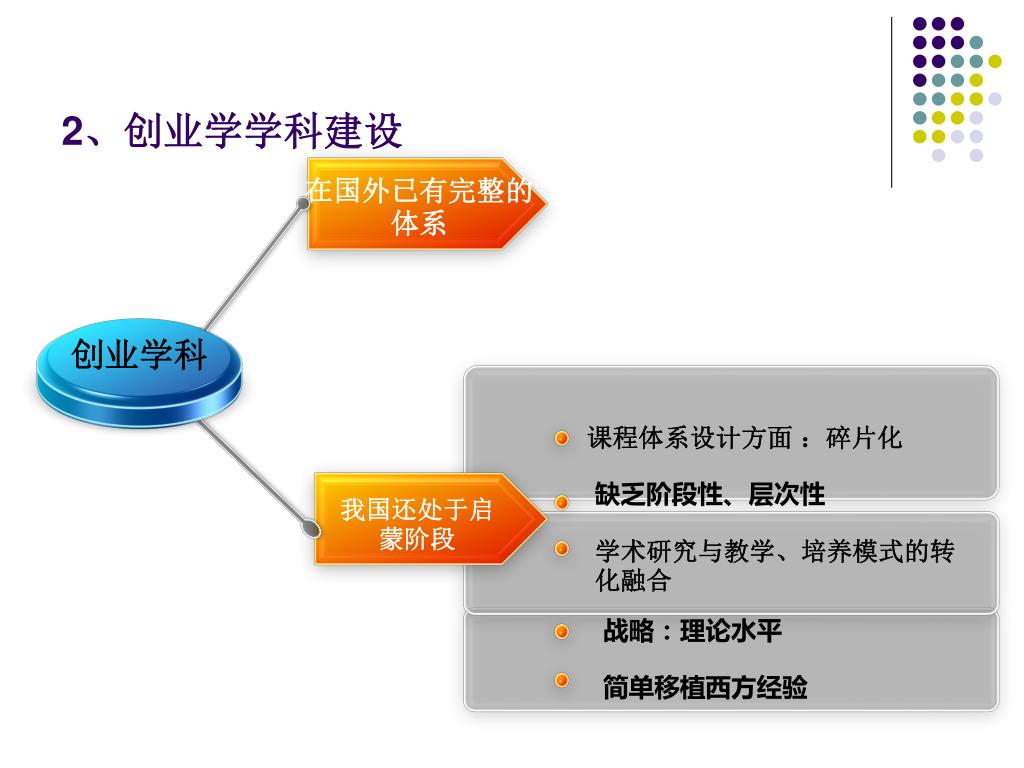 2、创业学学科建设

在国外已有完整的体系

创业学科

我国还处于启蒙阶段

课程体系设计方面 ：碎片化

缺乏阶段性、层次性

学术研究与教学、培养模式的转化融合

战略：理论水平

简单移植西方经验